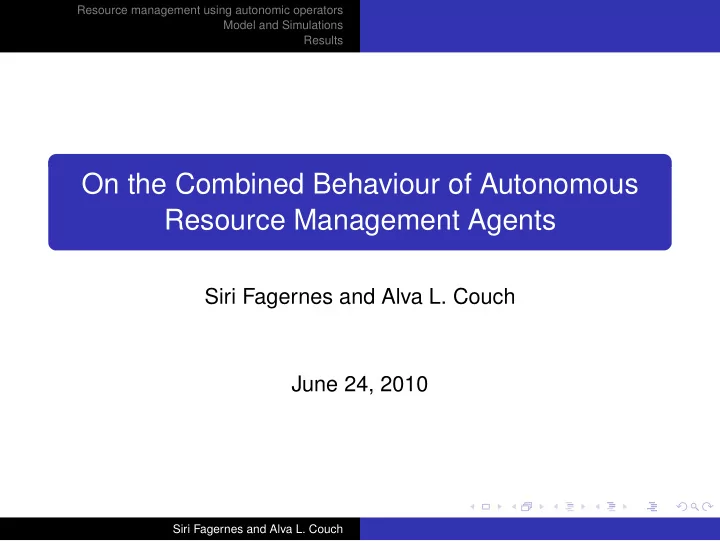 Resource management using autonomic operators
Model and Simulations
Results

On the Combined Behaviour of Autonomous Resource Management Agents

Siri Fagernes and Alva L. Couch

June 24, 2010

Siri Fagernes and Alva L. Couch